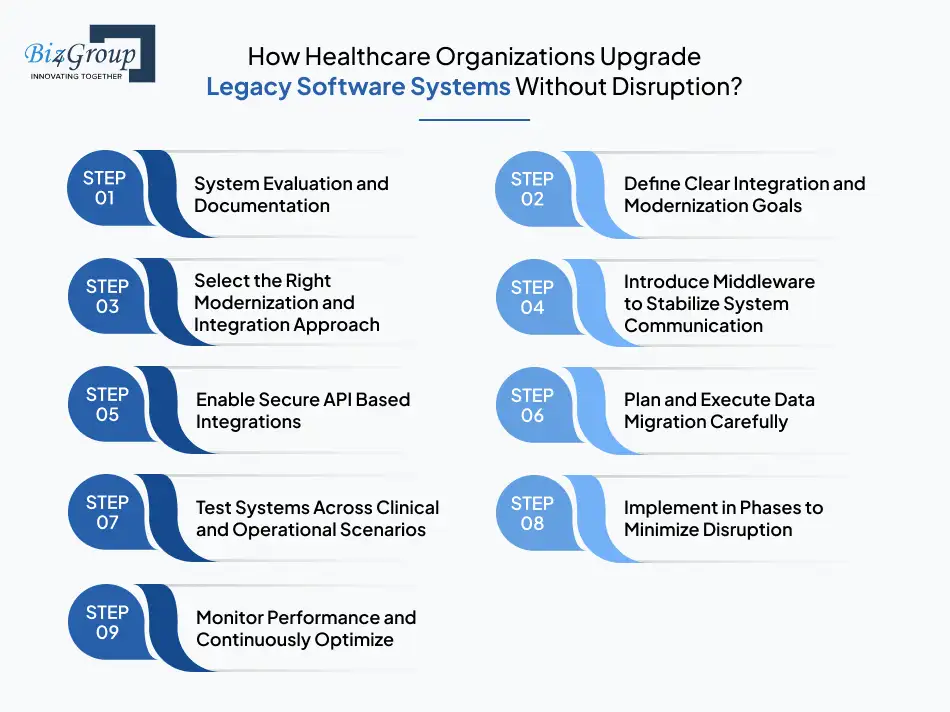 Biz4Group
INNOVATING TOGETHER

How Healthcare Organizations Upgrade Legacy Software Systems Without Disruption?

STEP 01
System Evaluation and Documentation

STEP 02
Define Clear Integration and Modernization Goals

STEP 03
Select the Right Modernization and Integration Approach

STEP 04
Introduce Middleware to Stabilize System Communication

STEP 05
Enable Secure API Based Integrations

STEP 06
Plan and Execute Data Migration Carefully

STEP 07
Test Systems Across Clinical and Operational Scenarios

STEP 08
Implement in Phases to Minimize Disruption

STEP 09
Monitor Performance and Continuously Optimize